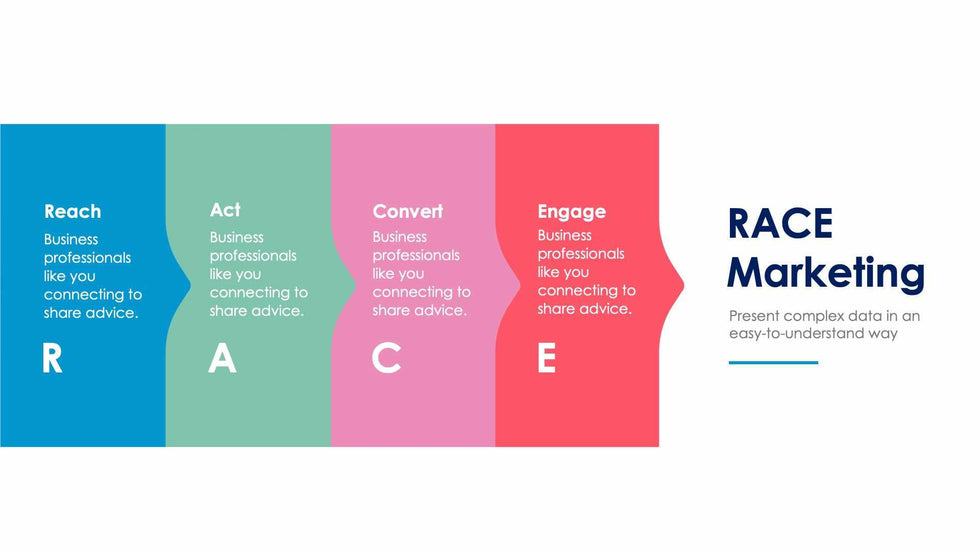 Reach
Business professionals like you connecting to share advice.
R

Act
Business professionals like you connecting to share advice.
A

Convert
Business professionals like you connecting to share advice.
C

Engage
Business professionals like you connecting to share advice.
E

RACE Marketing

Present complex data in an easy-to-understand way